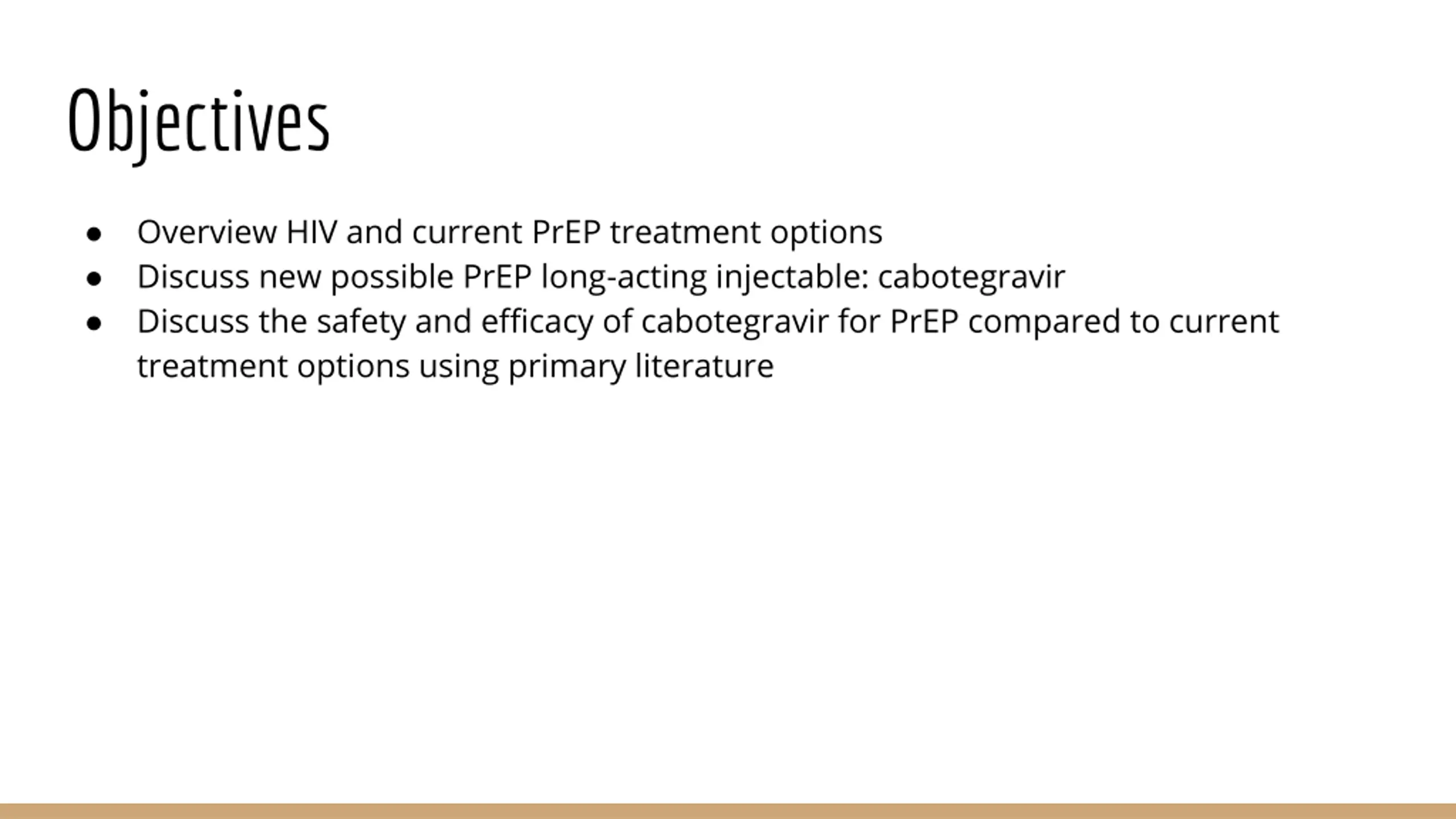 Objectives

● Overview HIV and current PrEP treatment options
● Discuss new possible PrEP long-acting injectable: cabotegravir
● Discuss the safety and efficacy of cabotegravir for PrEP compared to current treatment options using primary literature